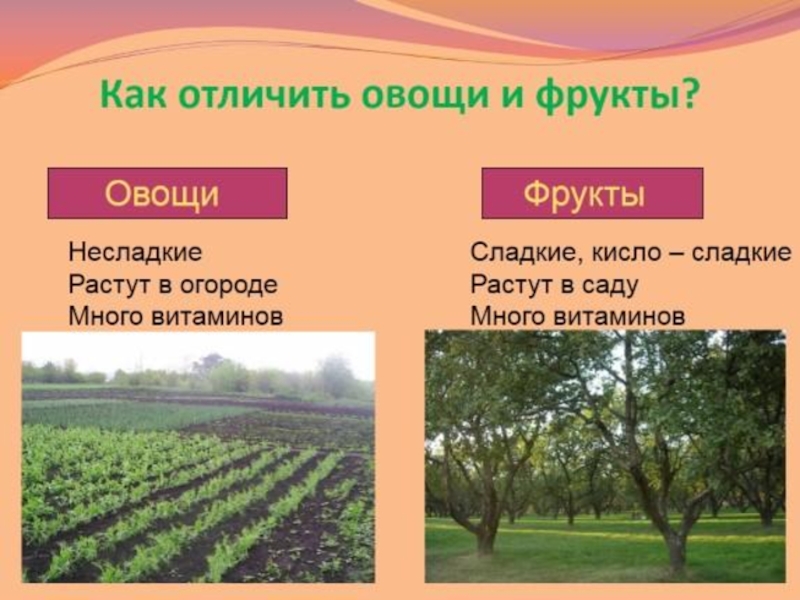 Как отличить овощи и фрукты?

Овощи

Несладкие
Растут в огороде
Много витаминов

Фрукты

Сладкие, кисло – сладкие
Растут в саду
Много витаминов